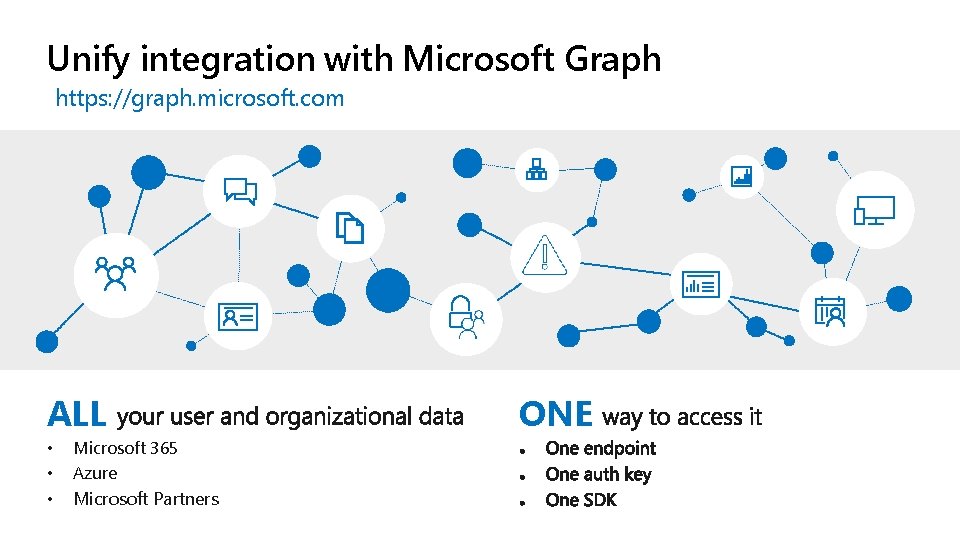 Unify integration with Microsoft Graph
https://graph.microsoft.com

ALL your user and organizational data
• Microsoft 365
• Azure
• Microsoft Partners

ONE way to access it
• One endpoint
• One auth key
• One SDK